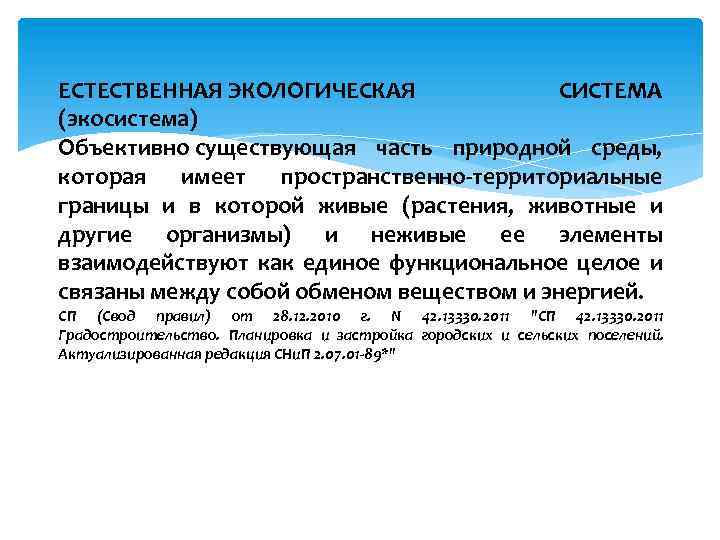 ЕСТЕСТВЕННАЯ ЭКОЛОГИЧЕСКАЯ СИСТЕМА (экосистема)

Объективно существующая часть природной среды, которая имеет пространственно-территориальные границы и в которой живые (растения, животные и другие организмы) и неживые ее элементы взаимодействуют как единое функциональное целое и связаны между собой обменом веществом и энергией.

СП (Свод правил) от 28.12.2010 г. N 42.13330.2011 "СП 42.13330.2011 Градостроительство. Планировка и застройка городских и сельских поселений. Актуализированная редакция СНиП 2.07.01-89*"